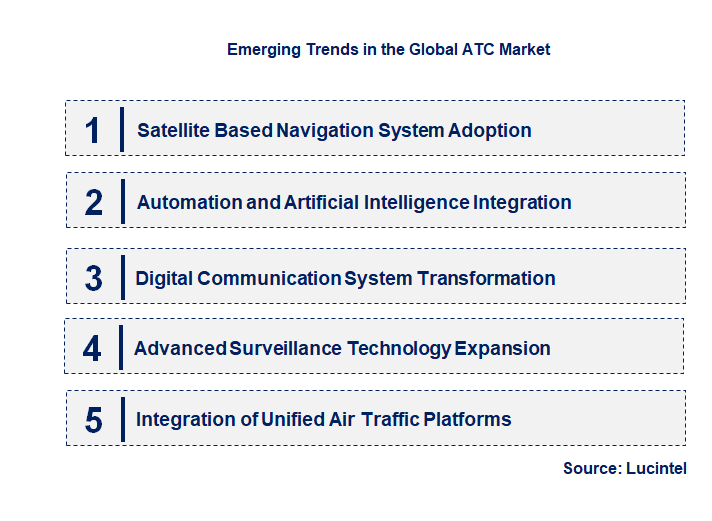 Emerging Trends in the Global ATC Market

1 Satellite Based Navigation System Adoption

2 Automation and Artificial Intelligence Integration

3 Digital Communication System Transformation

4 Advanced Surveillance Technology Expansion

5 Integration of Unified Air Traffic Platforms

Source: Lucintel